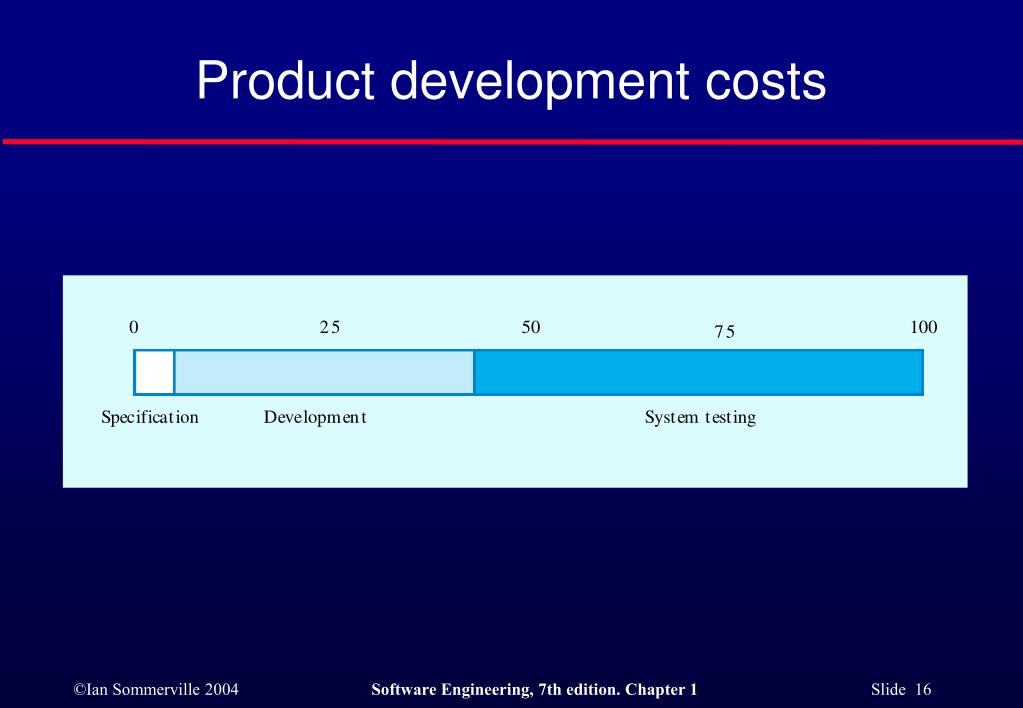 Product development costs

0 25 50 75 100

Specification Development System testing

©Ian Sommerville 2004 Software Engineering, 7th edition. Chapter 1 Slide 16